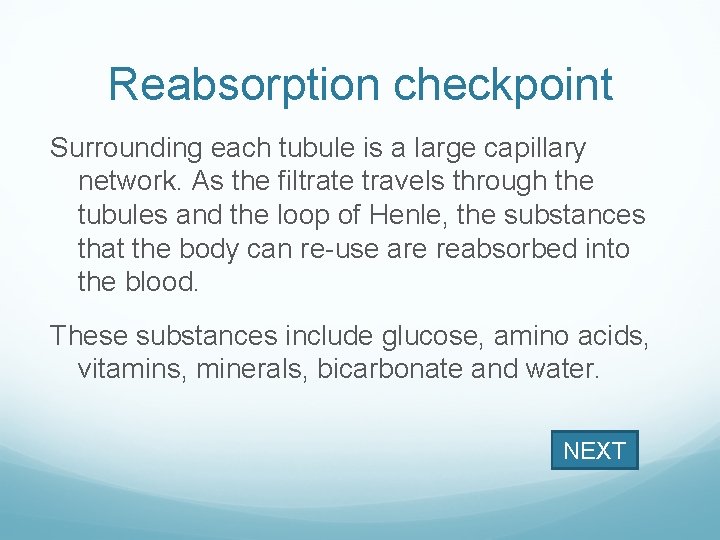 Reabsorption checkpoint

Surrounding each tubule is a large capillary network. As the filtrate travels through the tubules and the loop of Henle, the substances that the body can re-use are reabsorbed into the blood.

These substances include glucose, amino acids, vitamins, minerals, bicarbonate and water.

NEXT